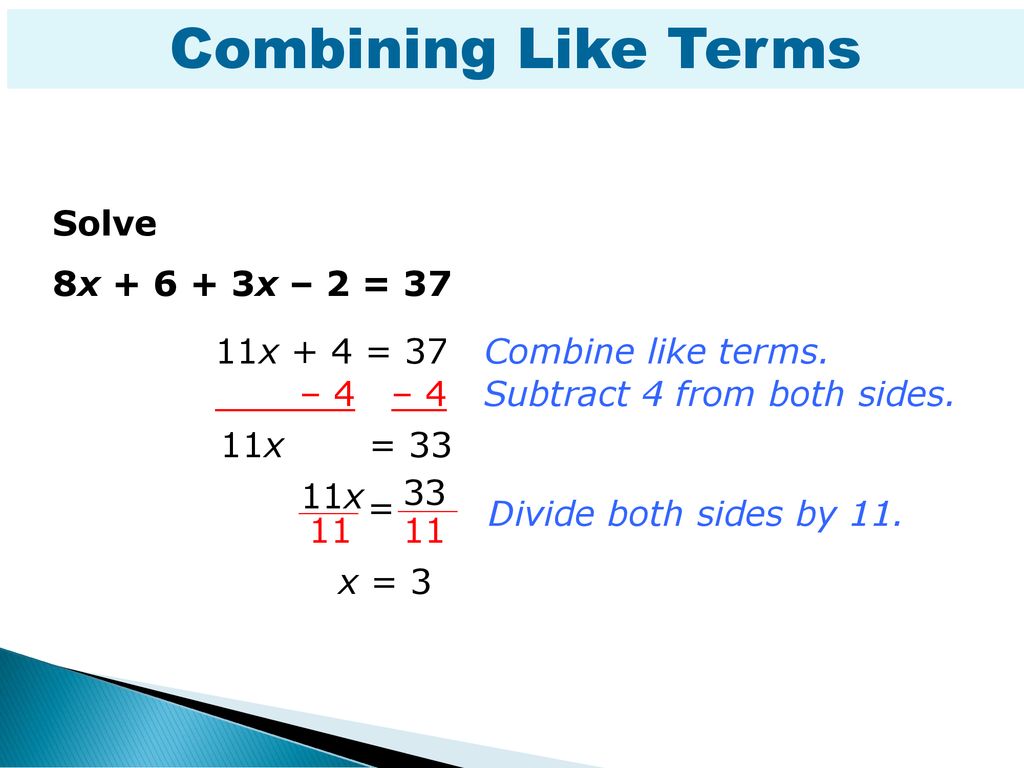 Combining Like Terms

Solve

$8x + 6 + 3x – 2 = 37$

$11x + 4 = 37$ Combine like terms.

$– 4$ $– 4$ Subtract 4 from both sides.

$11x = 33$

$\frac{11x}{11} = \frac{33}{11}$ Divide both sides by 11.

$x = 3$